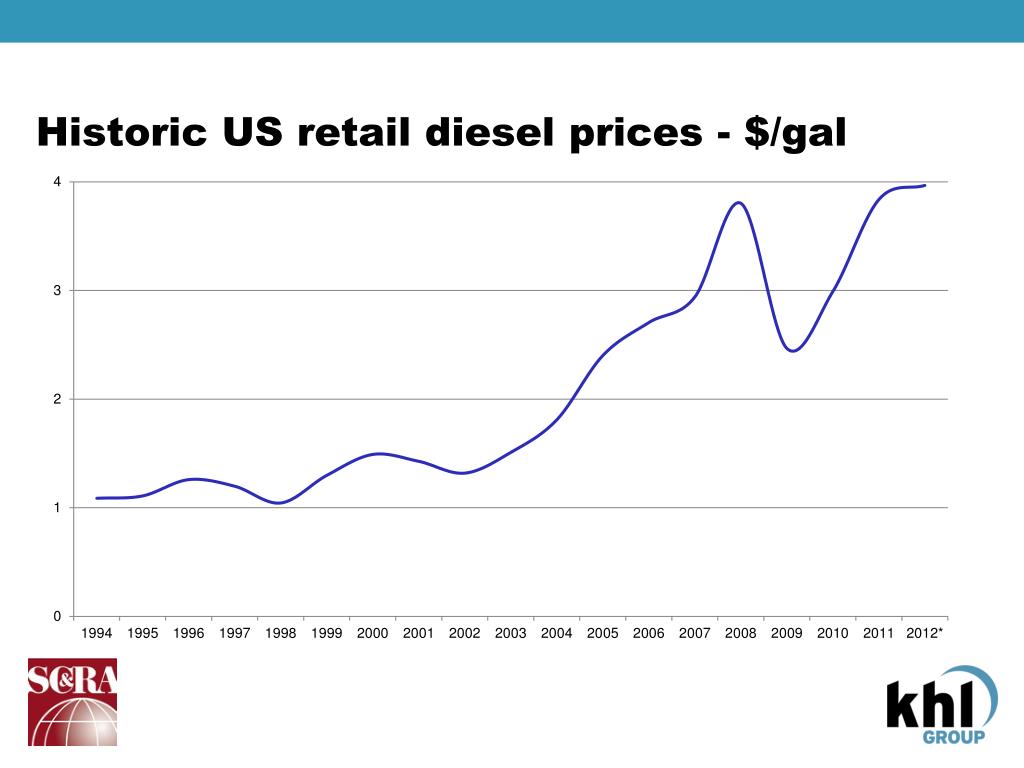 Historic US retail diesel prices - $/gal

4
3
2
1
0

1994 1995 1996 1997 1998 1999 2000 2001 2002 2003 2004 2005 2006 2007 2008 2009 2010 2011 2012*

SC&RA

khl GROUP